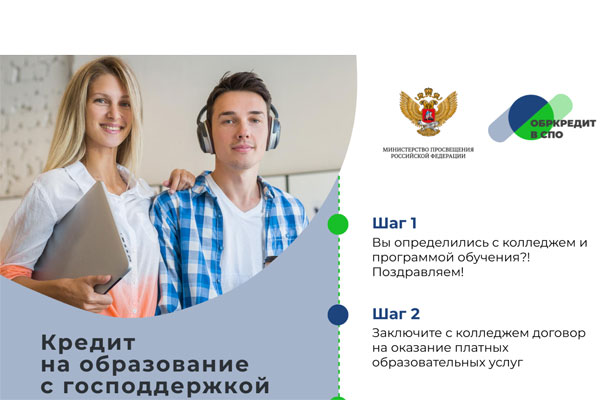 МИНИСТЕРСТВО ПРОСВЕЩЕНИЯ РОССИЙСКОЙ ФЕДЕРАЦИИ

ОБРКРЕДИТ В СПО

Шаг 1
Вы определились с колледжем и программой обучения?! Поздравляем!

Шаг 2
Заключите с колледжем договор на оказание платных образовательных услуг

Кредит на образование с господдержкой